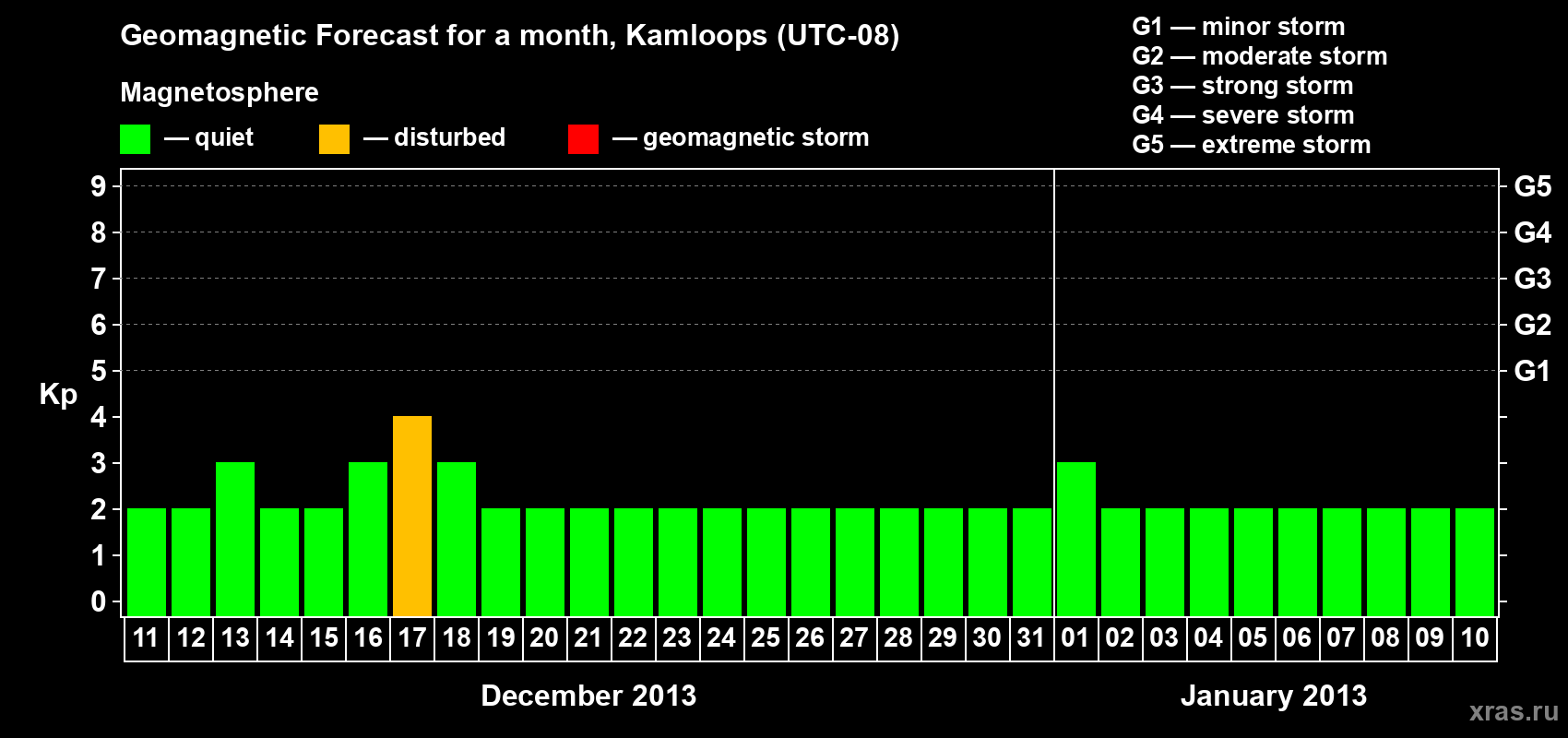 Geomagnetic Forecast for a month, Kamloops (UTC-08)

Magnetosphere

— quiet — disturbed — geomagnetic storm

G1 — minor storm
G2 — moderate storm
G3 — strong storm
G4 — severe storm
G5 — extreme storm

Kp

9
8
7
6
5
4
3
2
1
0

G5
G4
G3
G2
G1

11 12 13 14 15 16 17 18 19 20 21 22 23 24 25 26 27 28 29 30 31 01 02 03 04 05 06 07 08 09 10

December 2013

January 2013

xras.ru